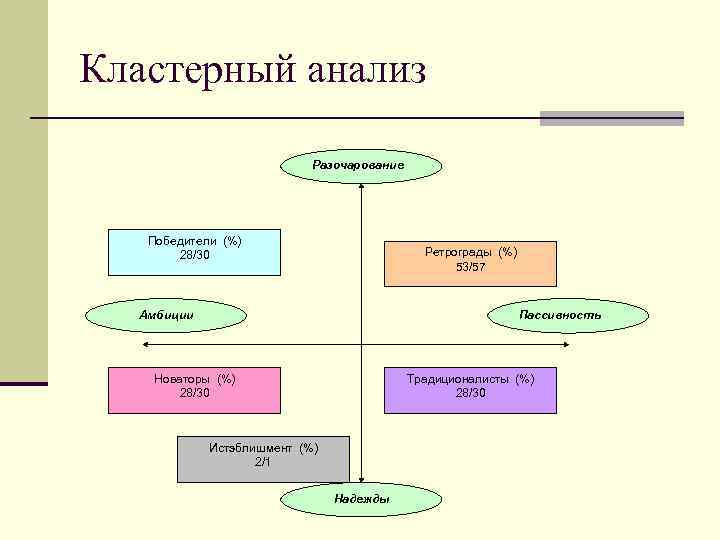 Кластерный анализ

Разочарование

Победители (%)
28/30

Ретрограды (%)
53/57

Амбиции

Пассивность

Новаторы (%)
28/30

Традиционалисты (%)
28/30

Истэблишмент (%)
2/1

Надежды